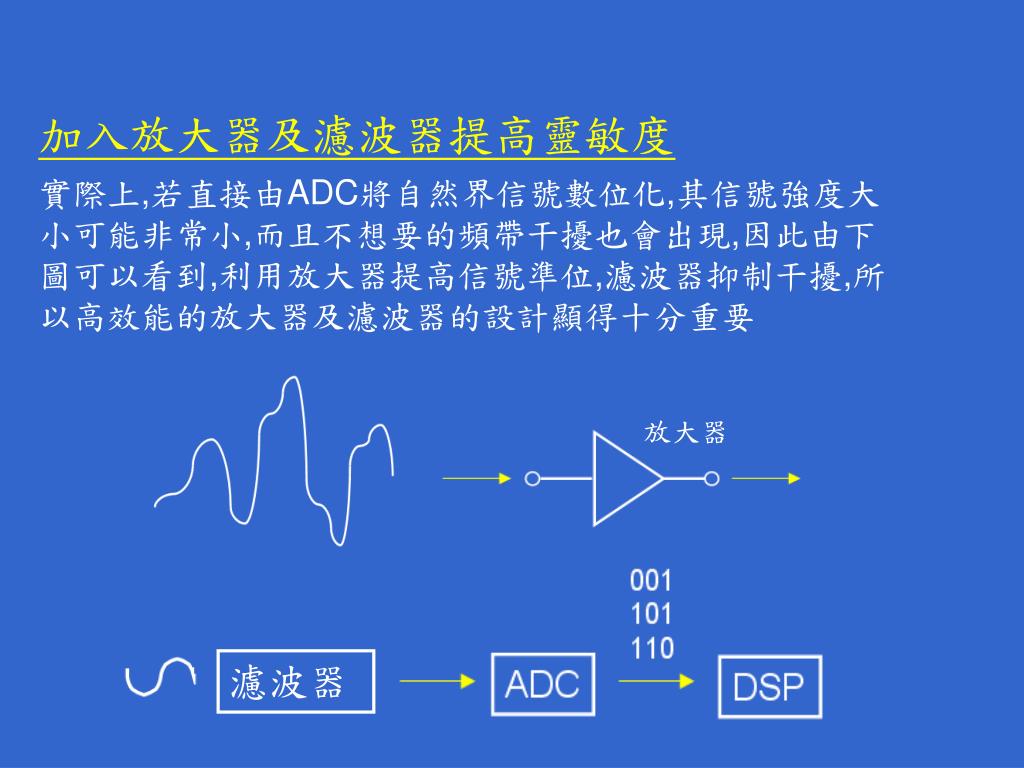 加入放大器及濾波器提高靈敏度

實際上,若直接由ADC將自然界信號數位化,其信號強度大小可能非常小,而且不想要的頻帶干擾也會出現,因此由下圖可以看到,利用放大器提高信號準位,濾波器抑制干擾,所以高效能的放大器及濾波器的設計顯得十分重要

放大器

001
101
110

濾波器

ADC

DSP